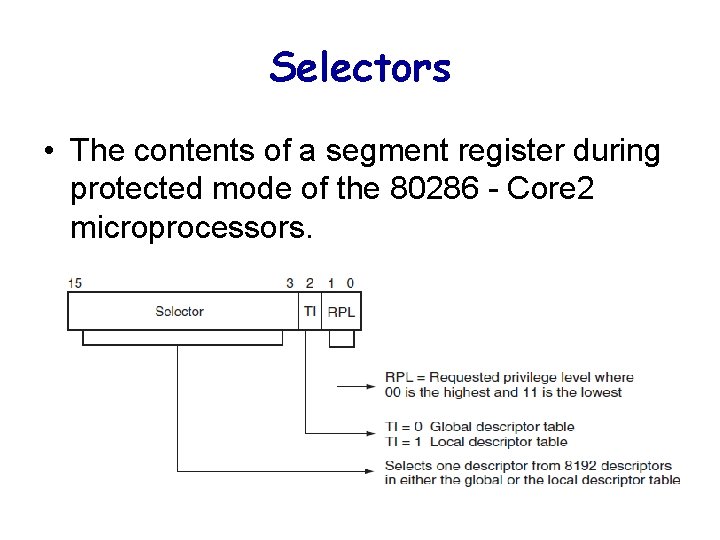 Selectors

• The contents of a segment register during protected mode of the 80286 - Core2 microprocessors.

15 3 2 1 0

Selector TI RPL

RPL = Requested privilege level where 00 is the highest and 11 is the lowest

TI = 0 Global descriptor table
TI = 1 Local descriptor table

Selects one descriptor from 8192 descriptors in either the global or the local descriptor table